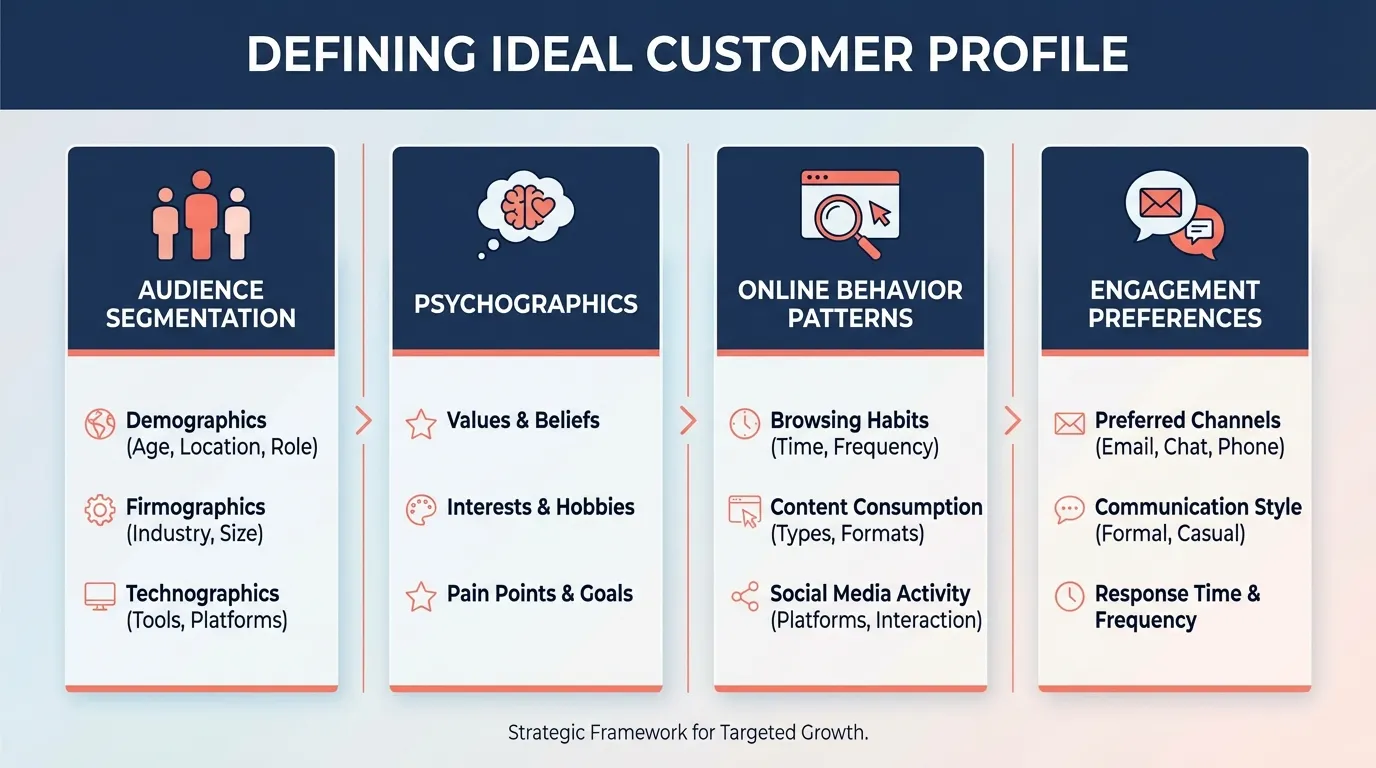 DEFINING IDEAL CUSTOMER PROFILE

AUDIENCE SEGMENTATION

Demographics
(Age, Location, Role)

Firmographics
(Industry, Size)

Technographics
(Tools, Platforms)

PSYCHOGRAPHICS

Values & Beliefs

Interests & Hobbies

Pain Points & Goals

ONLINE BEHAVIOR PATTERNS

Browsing Habits
(Time, Frequency)

Content Consumption
(Types, Formats)

Social Media Activity
(Platforms, Interaction)

ENGAGEMENT PREFERENCES

Preferred Channels
(Email, Chat, Phone)

Communication Style
(Formal, Casual)

Response Time & Frequency

Strategic Framework for Targeted Growth.